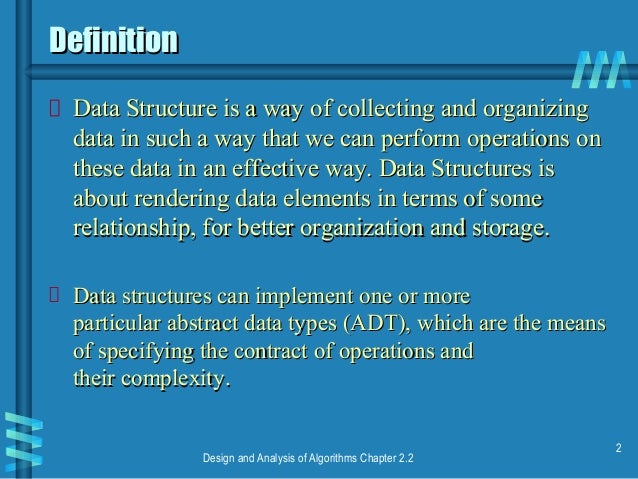 Definition

Data Structure is a way of collecting and organizing data in such a way that we can perform operations on these data in an effective way. Data Structures is about rendering data elements in terms of some relationship, for better organization and storage.

Data structures can implement one or more particular abstract data types (ADT), which are the means of specifying the contract of operations and their complexity.

Design and Analysis of Algorithms Chapter 2.2

2